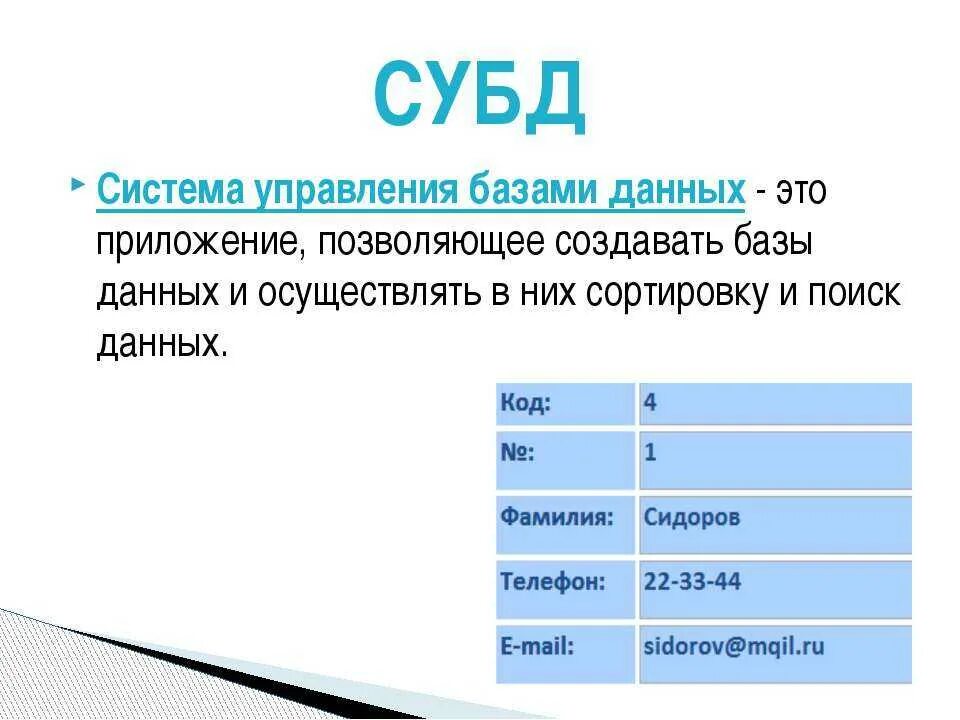 СУБД

Система управления базами данных - это приложение, позволяющее создавать базы данных и осуществлять в них сортировку и поиск данных.

| Код: | 4 |
|---|---|
| №: | 1 |
| Фамилия: | Сидоров |
| Телефон: | 22-33-44 |
| E-mail: | sidorov@mqil.ru |